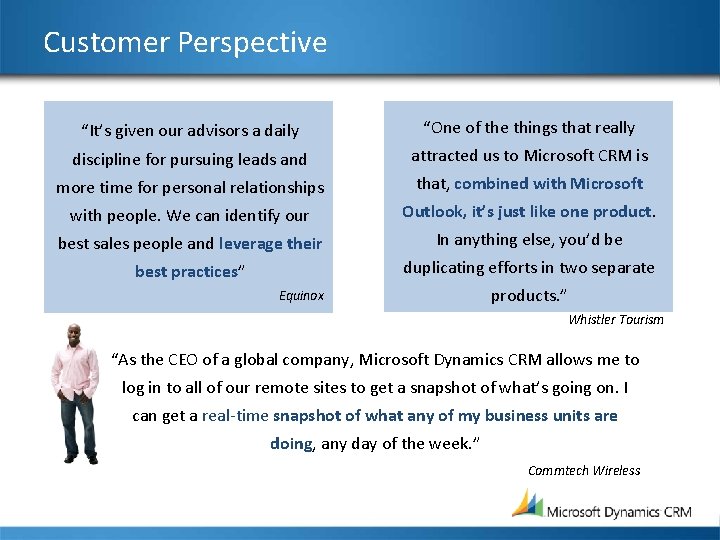 Customer Perspective

"It's given our advisors a daily discipline for pursuing leads and more time for personal relationships with people. We can identify our best sales people and leverage their best practices"

Equinox

"One of the things that really attracted us to Microsoft CRM is that, combined with Microsoft Outlook, it's just like one product. In anything else, you'd be duplicating efforts in two separate products."

Whistler Tourism

"As the CEO of a global company, Microsoft Dynamics CRM allows me to log in to all of our remote sites to get a snapshot of what's going on. I can get a real-time snapshot of what any of my business units are doing, any day of the week."

Commtech Wireless

Microsoft Dynamics CRM